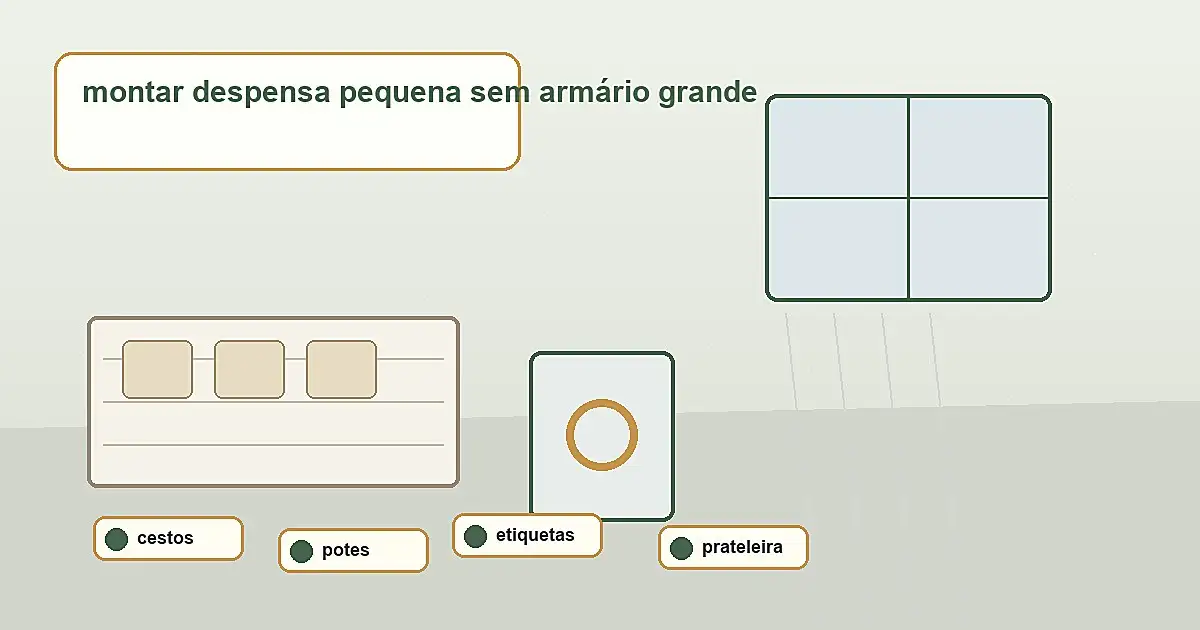 montar despensa pequena sem armário grande

cestos

potes

etiquetas

prateleira